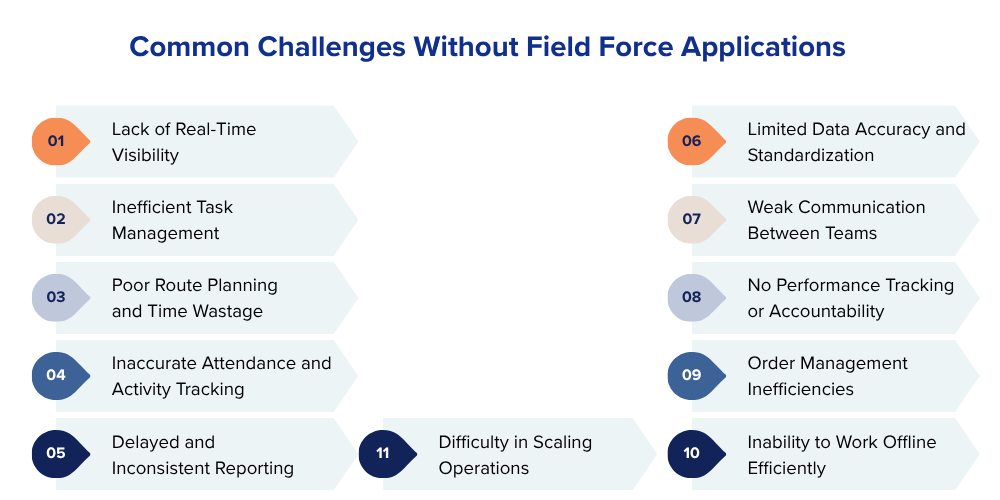 Common Challenges Without Field Force Applications

01 Lack of Real-Time Visibility

02 Inefficient Task Management

03 Poor Route Planning and Time Wastage

04 Inaccurate Attendance and Activity Tracking

05 Delayed and Inconsistent Reporting

11 Difficulty in Scaling Operations

06 Limited Data Accuracy and Standardization

07 Weak Communication Between Teams

08 No Performance Tracking or Accountability

09 Order Management Inefficiencies

10 Inability to Work Offline Efficiently